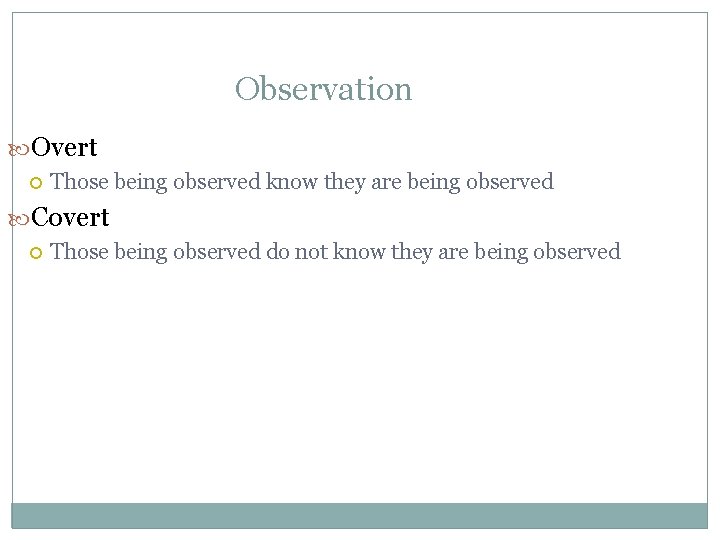 Observation

Overt

Those being observed know they are being observed

Covert

Those being observed do not know they are being observed